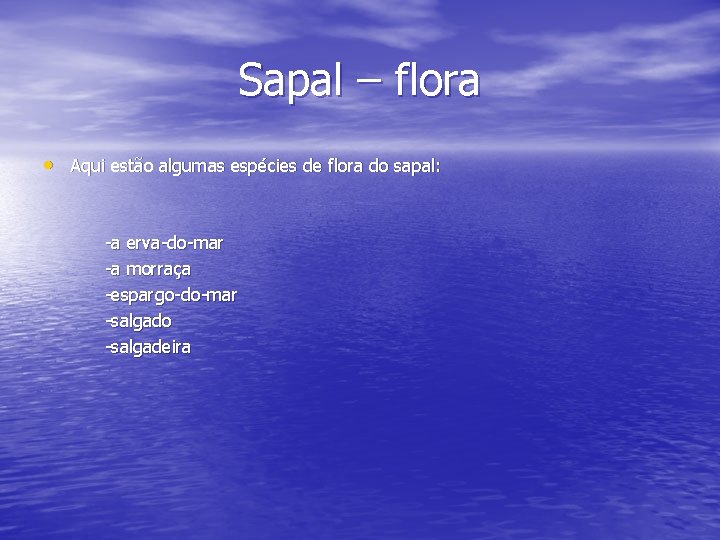 Sapal – flora

• Aqui estão algumas espécies de flora do sapal:

-a erva-do-mar
-a morraça
-espargo-do-mar
-salgado
-salgadeira